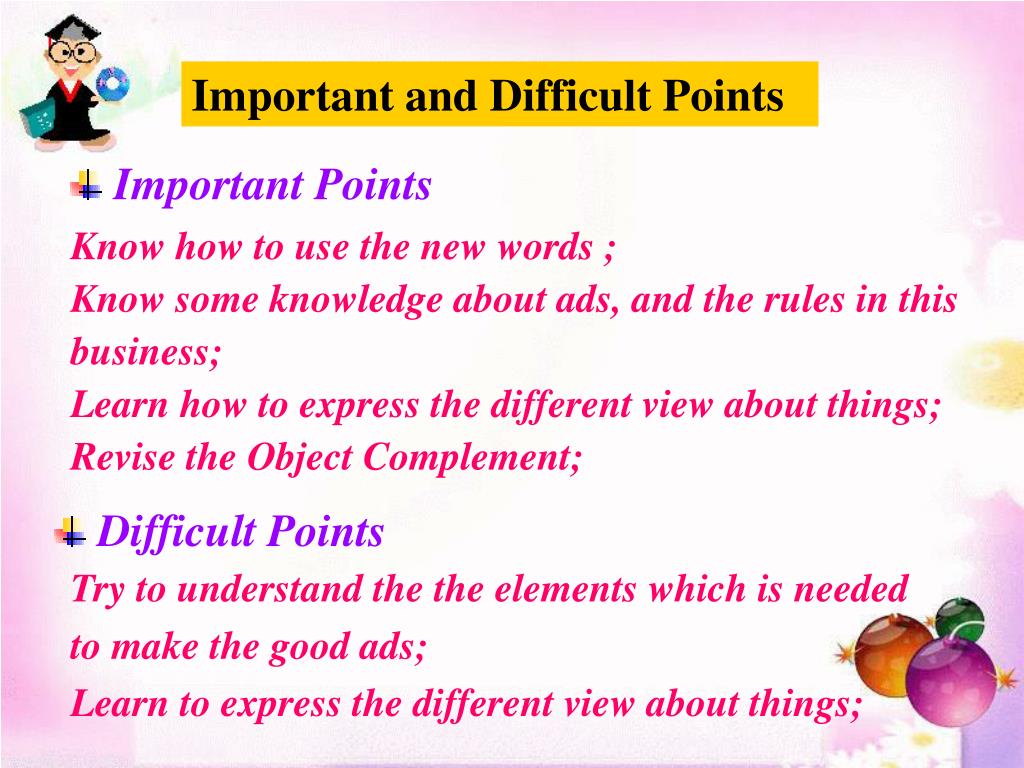 Important and Difficult Points

Important Points

Know how to use the new words ;

Know some knowledge about ads, and the rules in this business;

Learn how to express the different view about things;

Revise the Object Complement;

Difficult Points

Try to understand the the elements which is needed to make the good ads;

Learn to express the different view about things;